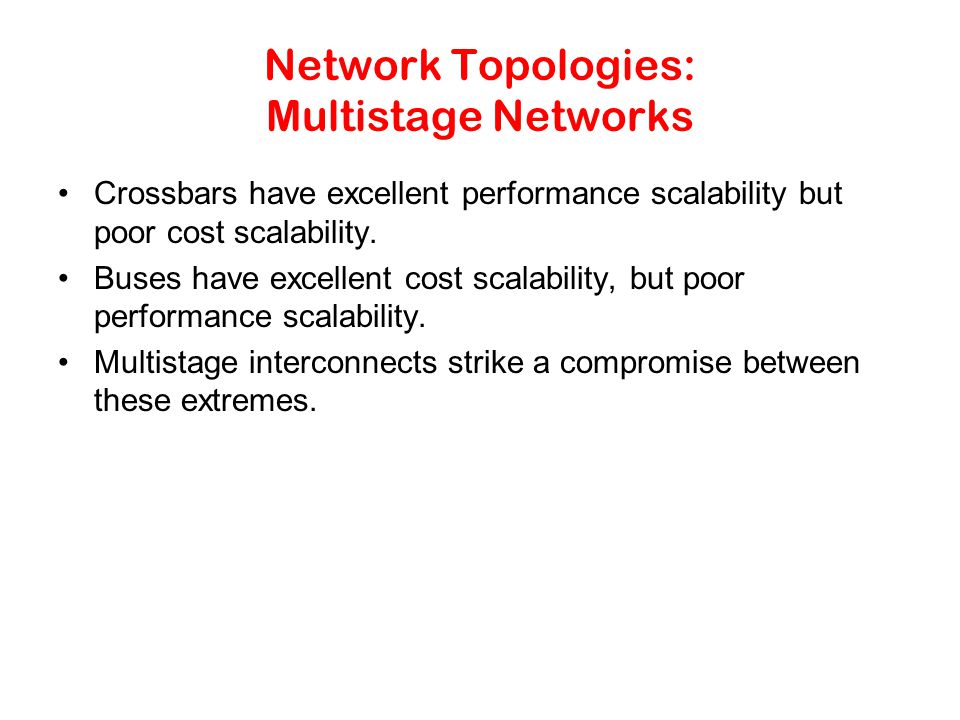 Network Topologies:
Multistage Networks

• Crossbars have excellent performance scalability but poor cost scalability.

• Buses have excellent cost scalability, but poor performance scalability.

• Multistage interconnects strike a compromise between these extremes.